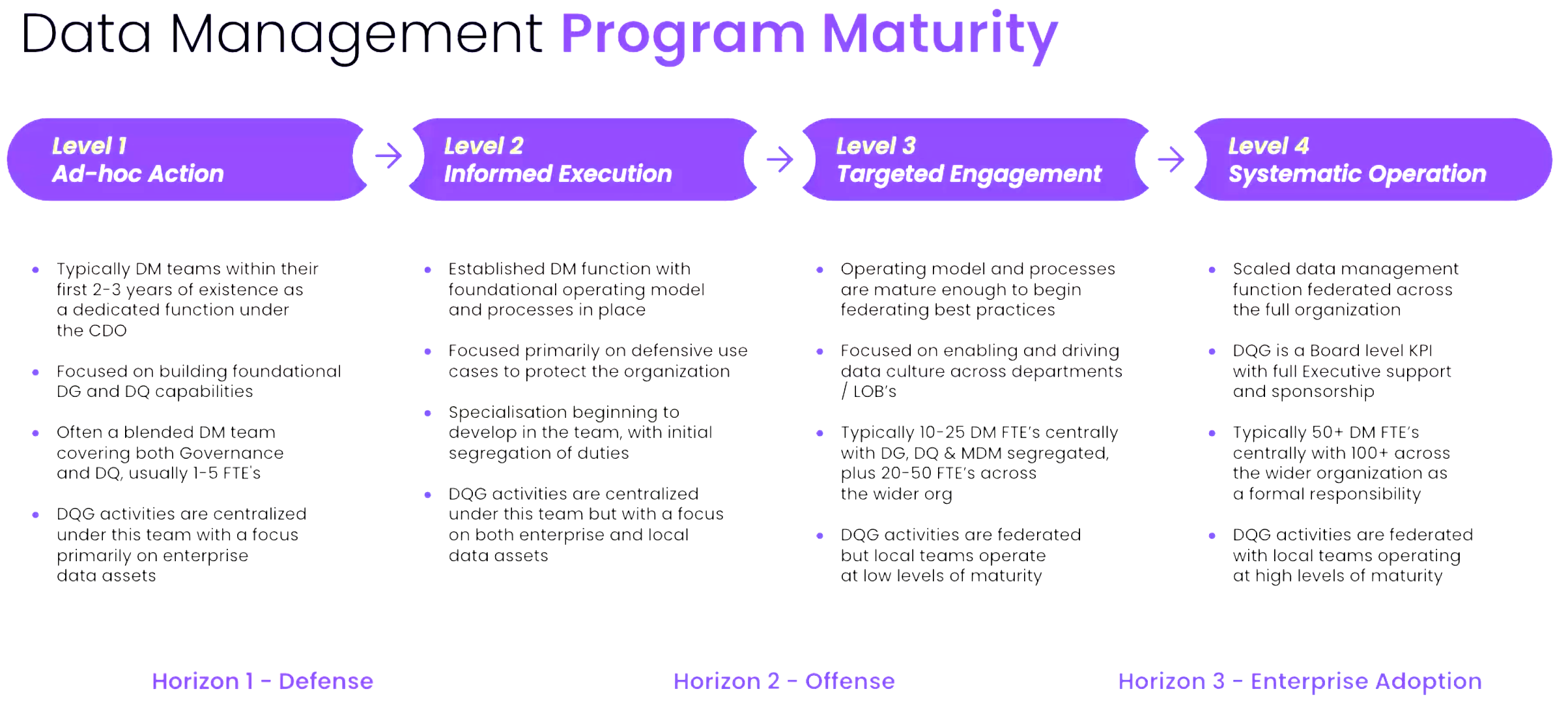 Data Management Program Maturity

Level 1
Ad-hoc Action

- Typically DM teams within their first 2-3 years of existence as a dedicated function under the CDO
- Focused on building foundational DG and DQ capabilities
- Often a blended DM team covering both Governance and DQ, usually 1-5 FTE's
- DQG activities are centralized under this team with a focus primarily on enterprise data assets

Level 2
Informed Execution

- Established DM function with foundational operating model and processes in place
- Focused primarily on defensive use cases to protect the organization
- Specialisation beginning to develop in the team, with initial segregation of duties
- DQG activities are centralized under this team but with a focus on both enterprise and local data assets

Level 3
Targeted Engagement

- Operating model and processes are mature enough to begin federating best practices
- Focused on enabling and driving data culture across departments / LOB's
- Typically 10-25 DM FTE's centrally with DG, DQ & MDM segregated, plus 20-50 FTE's across the wider org
- DQG activities are federated but local teams operate at low levels of maturity

Level 4
Systematic Operation

- Scaled data management function federated across the full organization
- DQG is a Board level KPI with full Executive support and sponsorship
- Typically 50+ DM FTE's centrally with 100+ across the wider organization as a formal responsibility
- DQG activities are federated with local teams operating at high levels of maturity

Horizon 1 - Defense

Horizon 2 - Offense

Horizon 3 - Enterprise Adoption